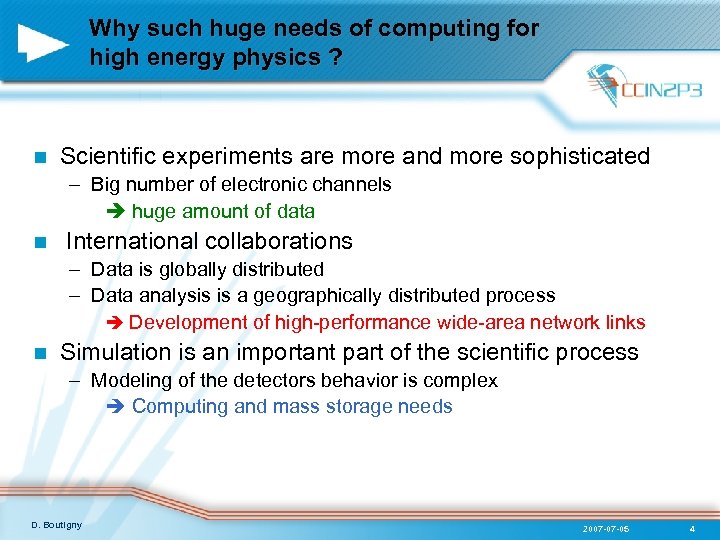 Why such huge needs of computing for high energy physics ?

CCIN2P3

Scientific experiments are more and more sophisticated

– Big number of electronic channels

➔ huge amount of data

International collaborations

– Data is globally distributed

– Data analysis is a geographically distributed process

➔ Development of high-performance wide-area network links

Simulation is an important part of the scientific process

– Modeling of the detectors behavior is complex

➔ Computing and mass storage needs

D. Boutigny

2007-07-05

4